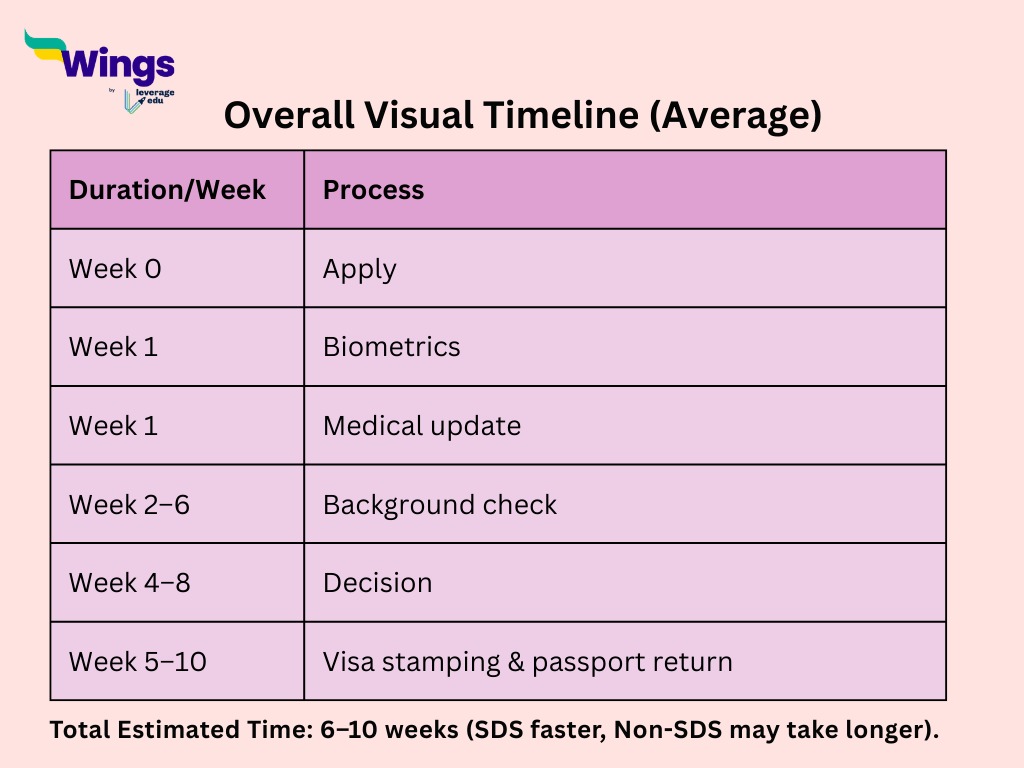 Wings
by leverage edu

Overall Visual Timeline (Average)

| Duration/Week | Process |
|---|---|
| Week 0 | Apply |
| Week 1 | Biometrics |
| Week 1 | Medical update |
| Week 2–6 | Background check |
| Week 4–8 | Decision |
| Week 5–10 | Visa stamping & passport return |

Total Estimated Time: 6–10 weeks (SDS faster, Non-SDS may take longer).